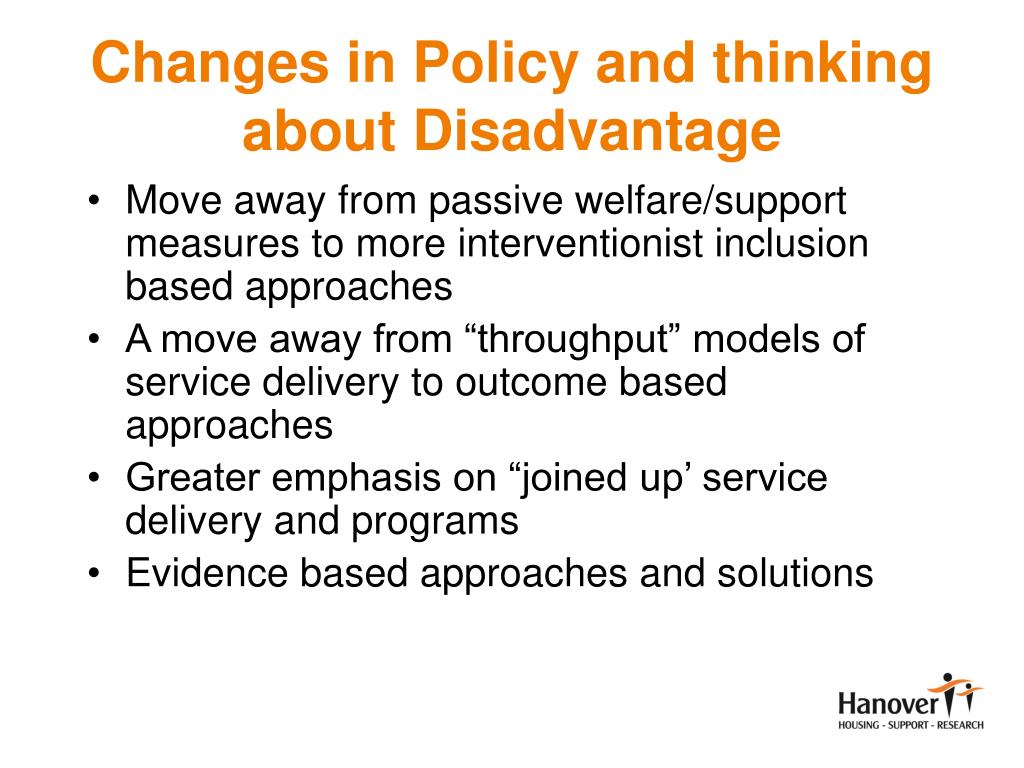 Changes in Policy and thinking about Disadvantage

• Move away from passive welfare/support measures to more interventionist inclusion based approaches
• A move away from “throughput” models of service delivery to outcome based approaches
• Greater emphasis on “joined up’ service delivery and programs
• Evidence based approaches and solutions

Hanover
HOUSING - SUPPORT - RESEARCH